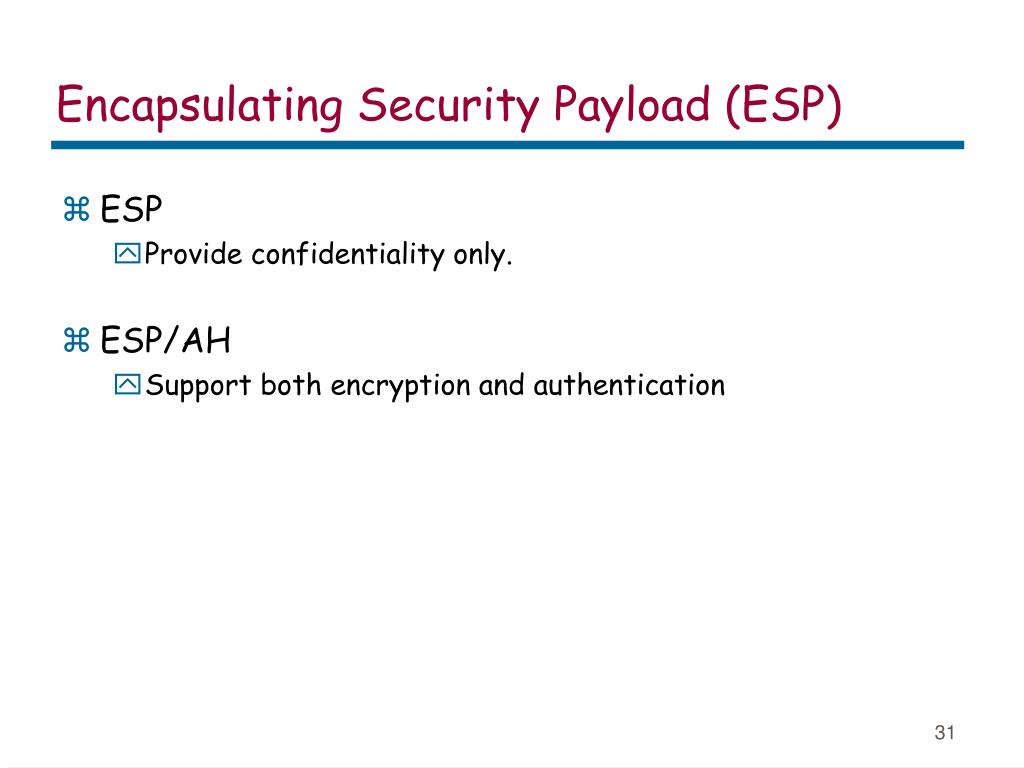 Encapsulating Security Payload (ESP)

ESP

Provide confidentiality only.

ESP/AH

Support both encryption and authentication

31